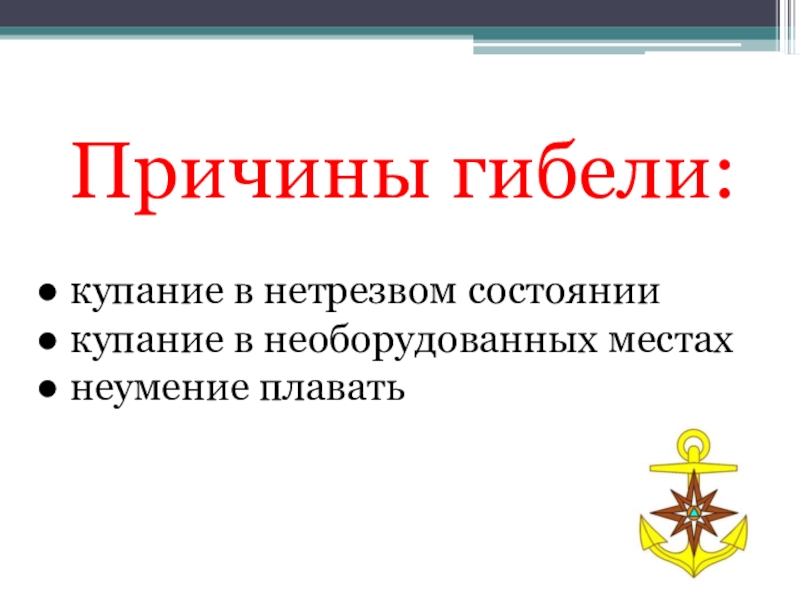 Причины гибели:

● купание в нетрезвом состоянии
● купание в необорудованных местах
● неумение плавать